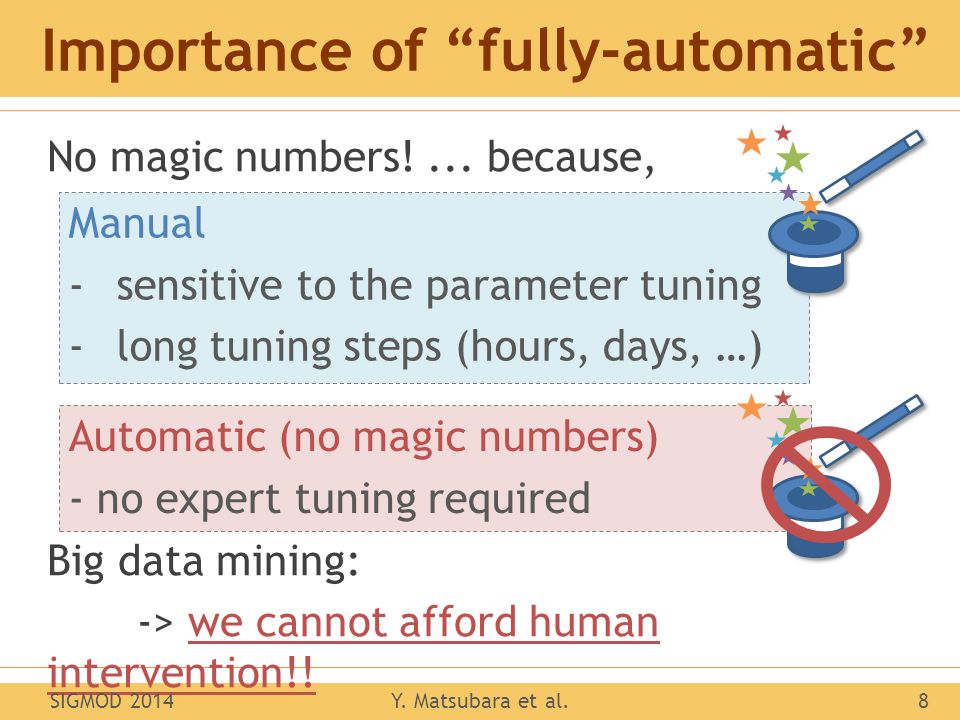 Importance of “fully-automatic”

No magic numbers! ... because,

Manual
- sensitive to the parameter tuning
- long tuning steps (hours, days, …)

Automatic (no magic numbers)
- no expert tuning required

Big data mining:
-> we cannot afford human intervention!!

SIGMOD 2014
Y. Matsubara et al.
8